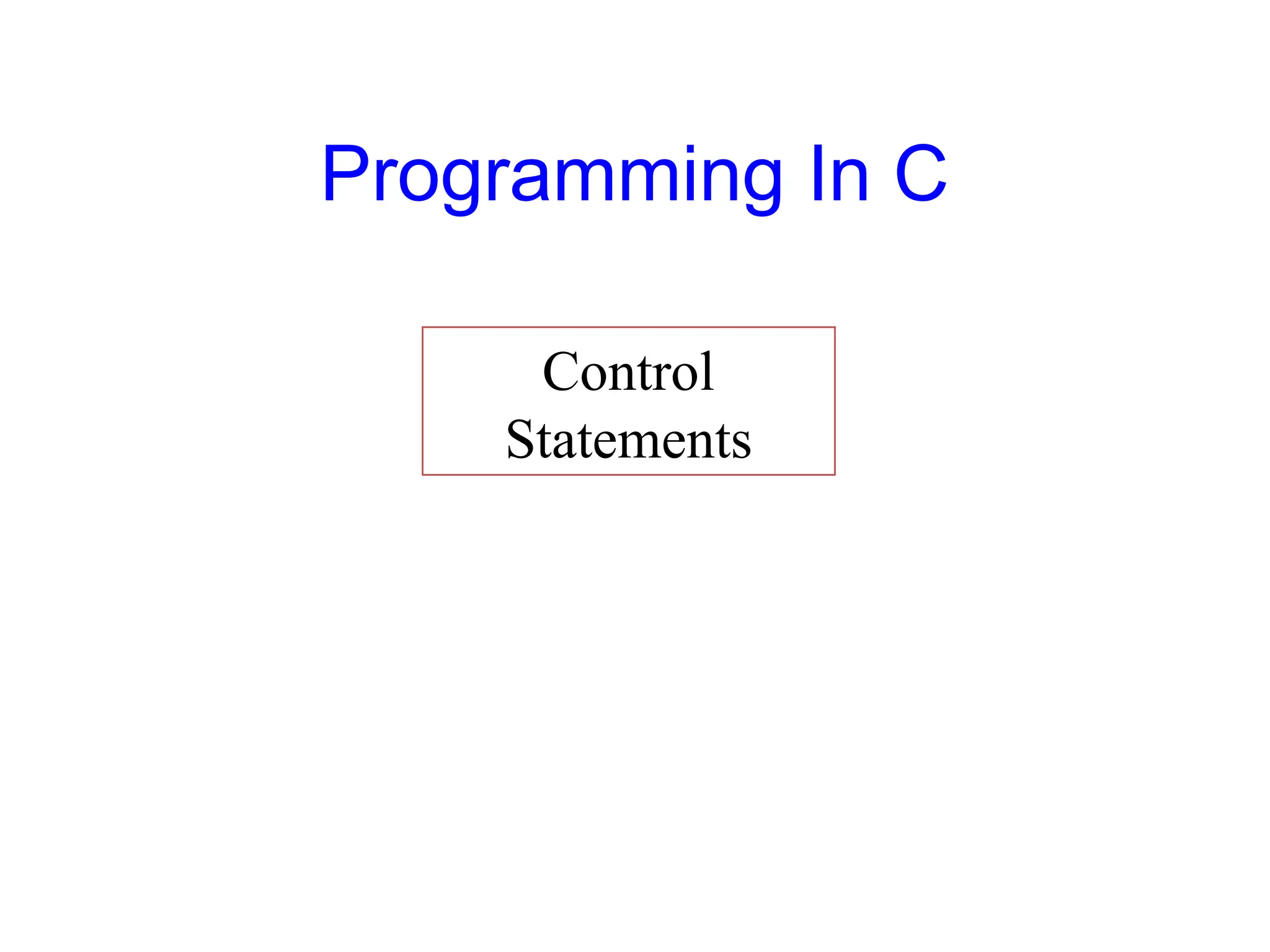 Programming In C

Control Statements